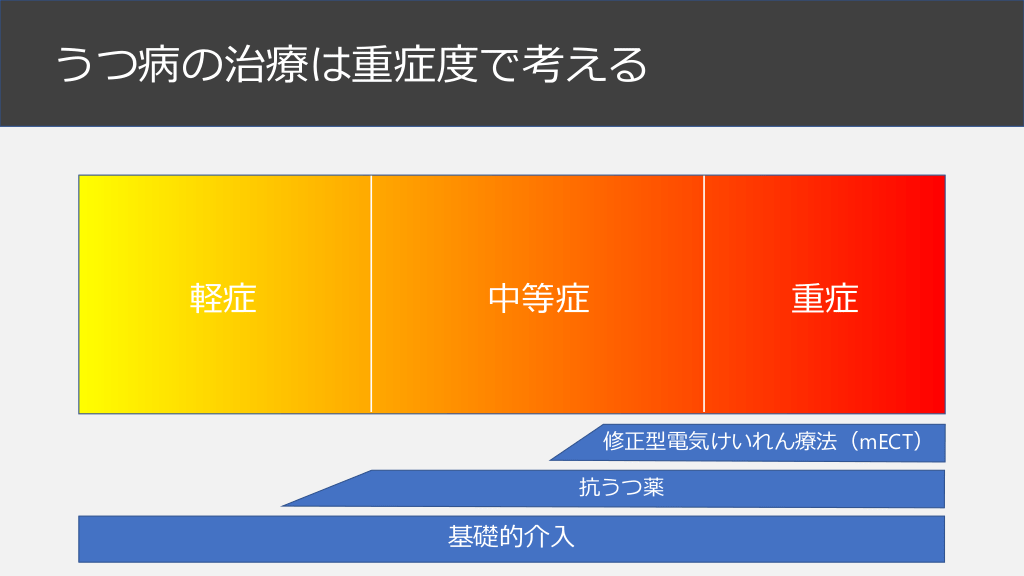 うつ病の治療は重症度で考える

軽症

中等症

重症

修正型電気けいれん療法（mECT）

抗うつ薬

基礎的介入